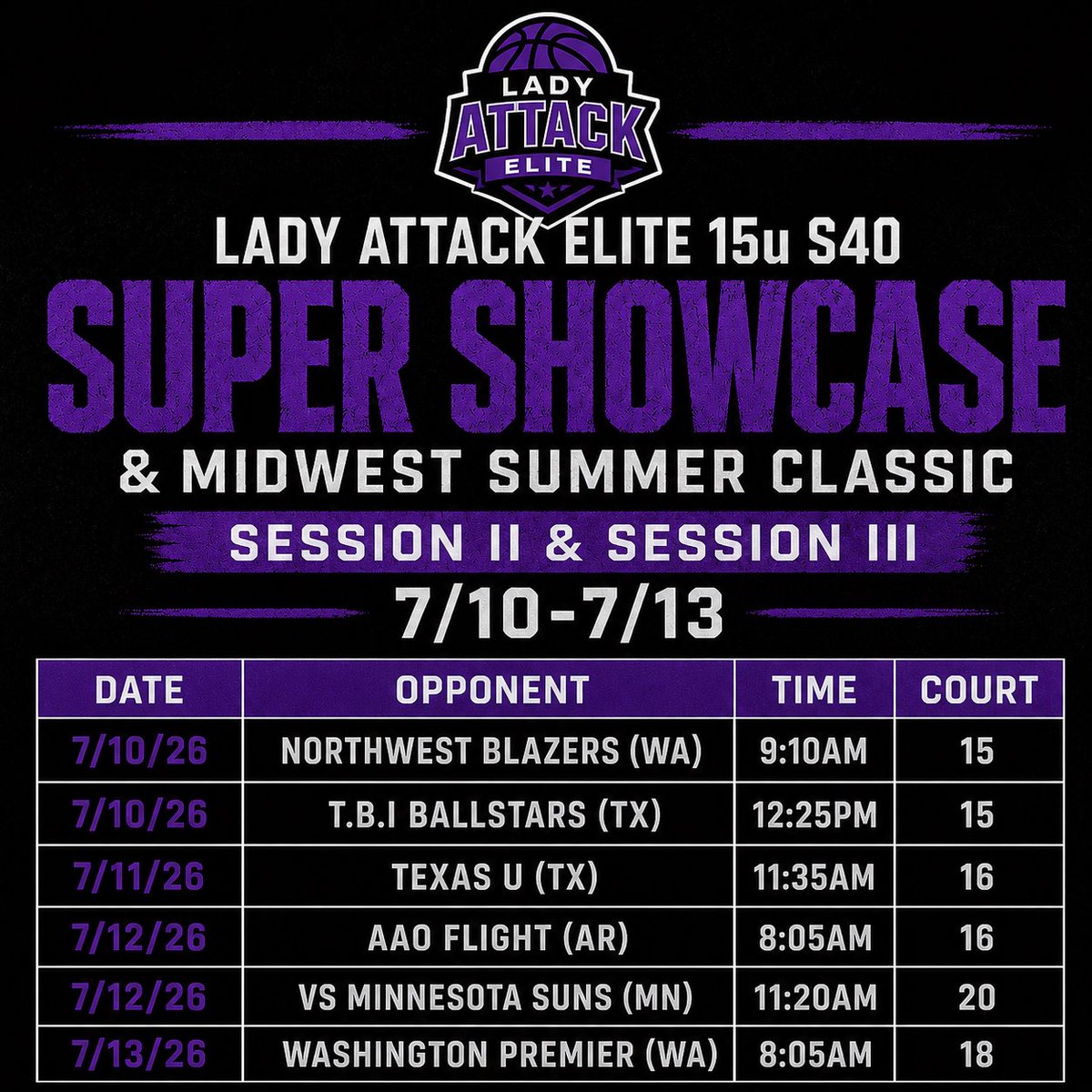 LADY ATTACK ELITE

LADY ATTACK ELITE 15u S40

SUPER SHOWCASE

& MIDWEST SUMMER CLASSIC

SESSION II & SESSION III

7/10-7/13

| DATE | OPPONENT | TIME | COURT |
|---|---|---|---|
| 7/10/26 | NORTHWEST BLAZERS (WA) | 9:10AM | 15 |
| 7/10/26 | T.B.I BALLSTARS (TX) | 12:25PM | 15 |
| 7/11/26 | TEXAS U (TX) | 11:35AM | 16 |
| 7/12/26 | AAO FLIGHT (AR) | 8:05AM | 16 |
| 7/12/26 | VS MINNESOTA SUNS (MN) | 11:20AM | 20 |
| 7/13/26 | WASHINGTON PREMIER (WA) | 8:05AM | 18 |